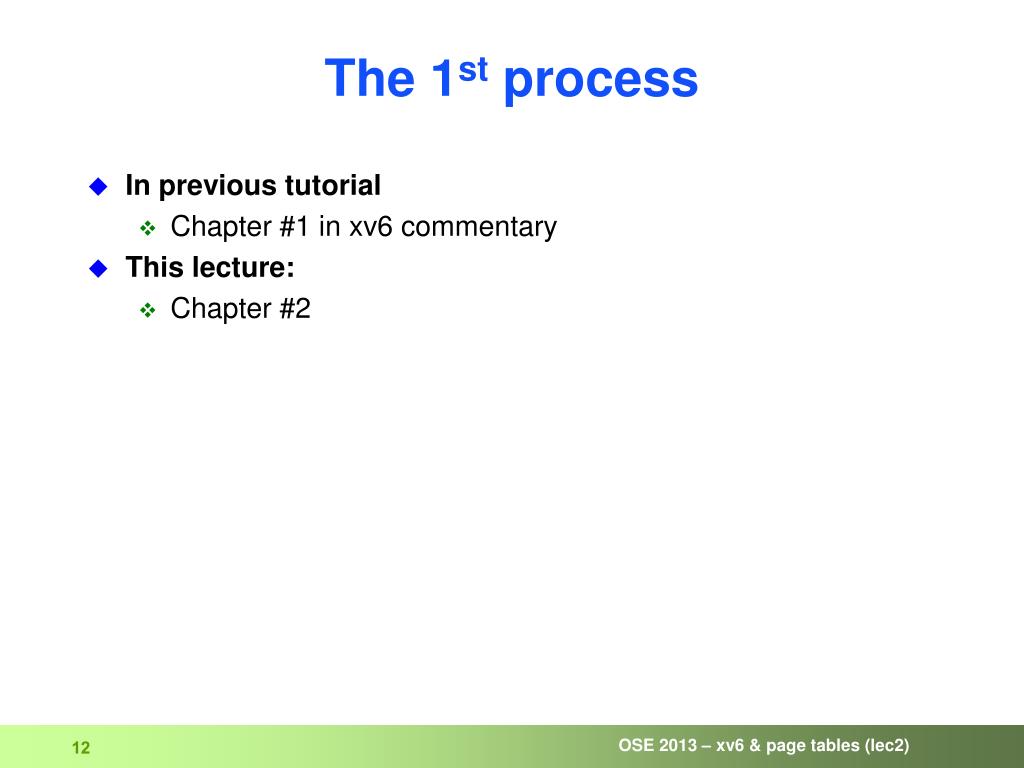 The 1$^{st}$ process

In previous tutorial

Chapter #1 in xv6 commentary

This lecture:

Chapter #2

12

OSE 2013 – xv6 & page tables (lec2)